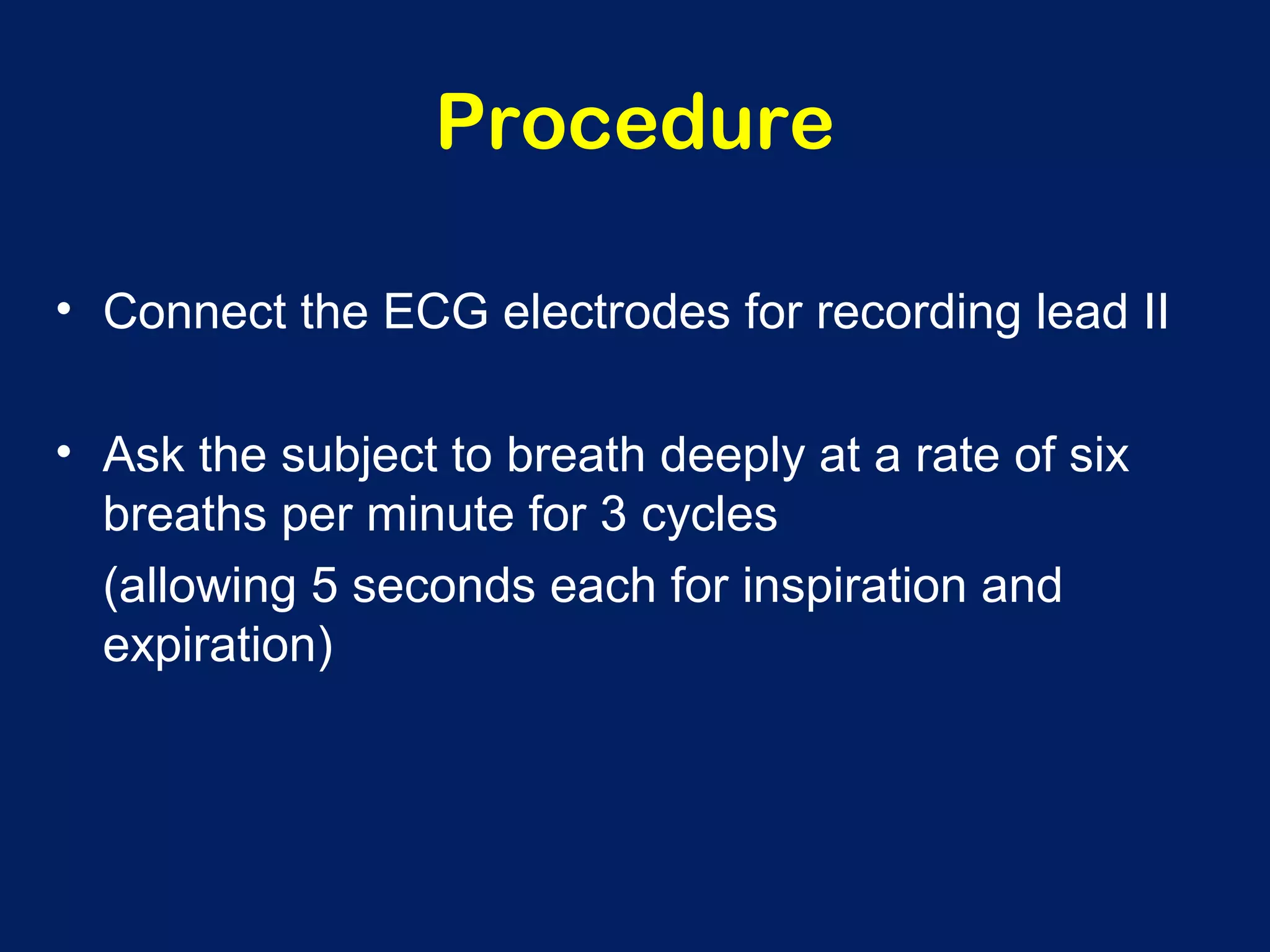 Procedure

• Connect the ECG electrodes for recording lead II

• Ask the subject to breath deeply at a rate of six breaths per minute for 3 cycles

(allowing 5 seconds each for inspiration and expiration)